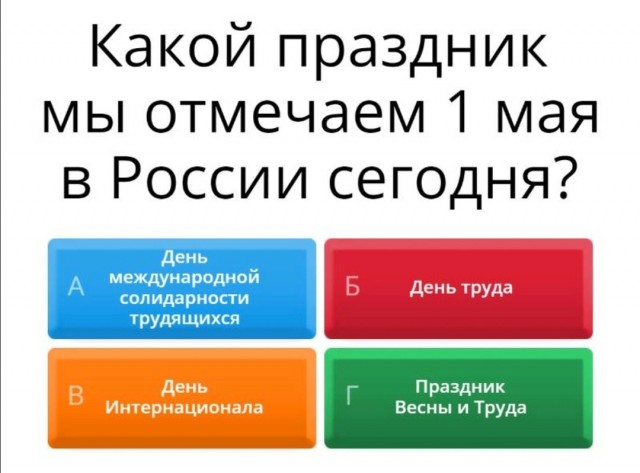 Какой праздник мы отмечаем 1 мая в России сегодня?

А День международной солидарности трудящихся

Б День труда

В День Интернационала

Г Праздник Весны и Труда